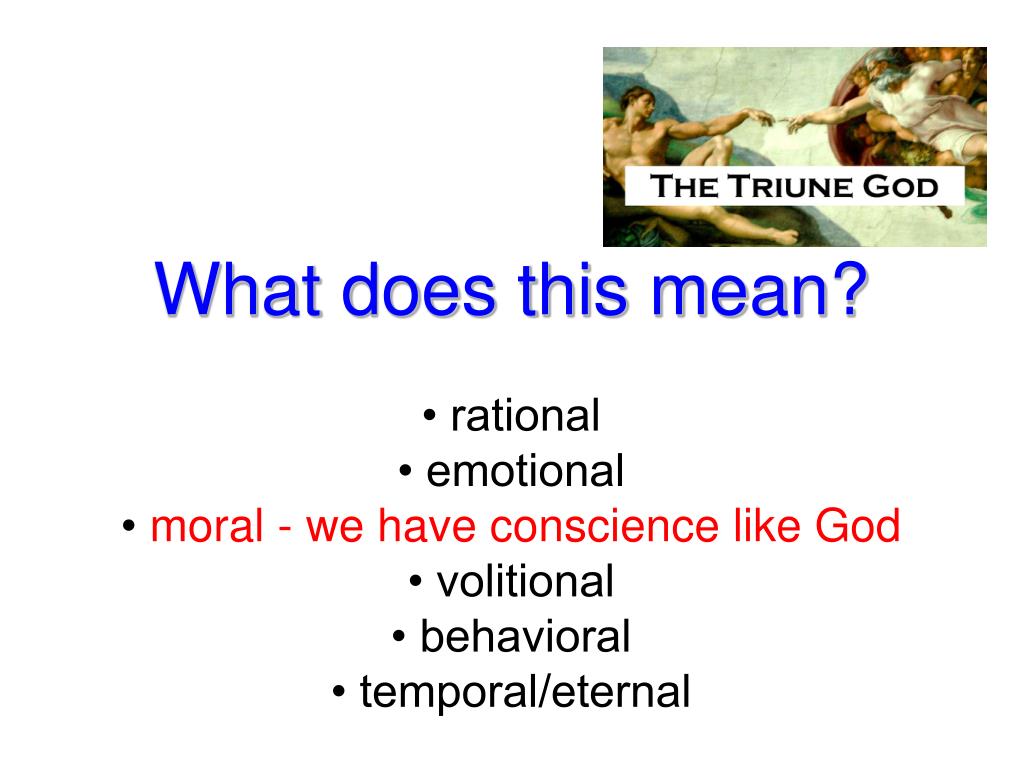 THE TRIUNE GOD

What does this mean?

• rational
• emotional
• moral - we have conscience like God
• volitional
• behavioral
• temporal/eternal